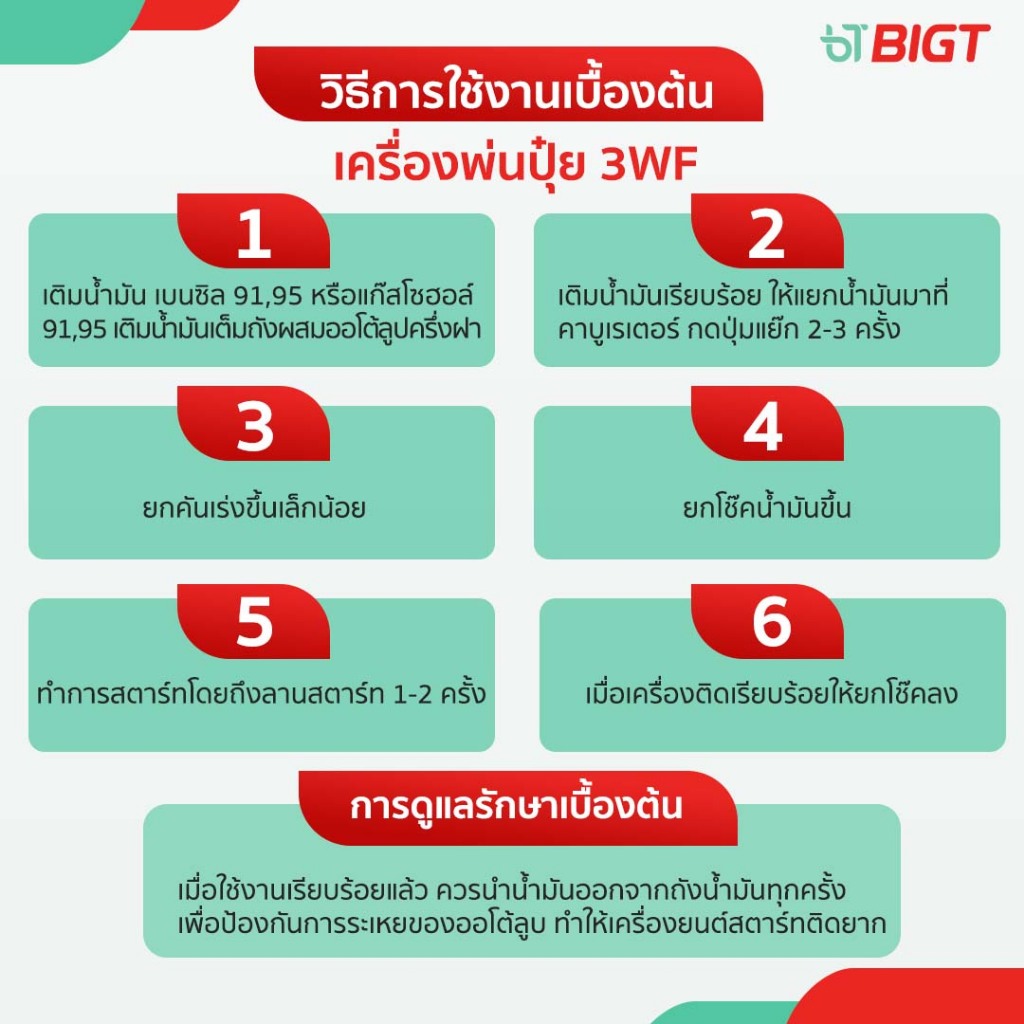 BIGT

วิธีการใช้งานเบื้องต้น
เครื่องพ่นปุ๋ย 3WF

1
เติมน้ำมัน เบนซิล 91,95 หรือแก๊สโซฮอล์ 91,95 เติมน้ำมันเต็มถังผสมออโต้ลูปครึ่งฝา

2
เติมน้ำมันเรียบร้อย ให้แยกน้ำมันมาที่คาบูเรเตอร์ กดปุ่มแย๊ก 2-3 ครั้ง

3
ยกคันเร่งขึ้นเล็กน้อย

4
ยกโช๊คน้ำมันขึ้น

5
ทำการสตาร์ทโดยถึงลานสตาร์ท 1-2 ครั้ง

6
เมื่อเครื่องติดเรียบร้อยให้ยกโช๊คลง

การดูแลรักษาเบื้องต้น

เมื่อใช้งานเรียบร้อยแล้ว ควรนำน้ำมันออกจากถังน้ำมันทุกครั้ง เพื่อป้องกันการระเหยของออโต้ลูบ ทำให้เครื่องยนต์สตาร์ทติดยาก